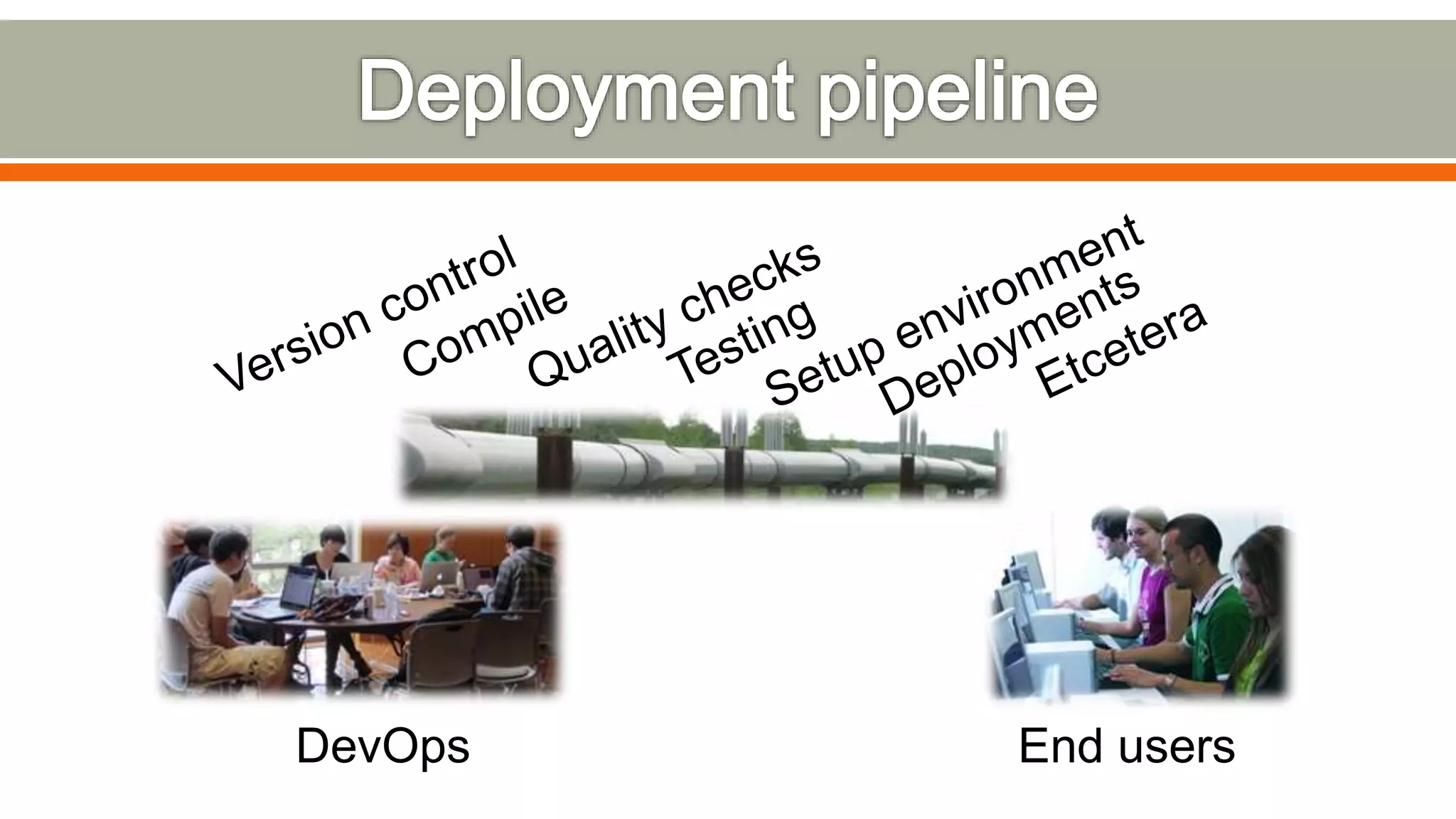 Deployment pipeline

Version control
Compile
Quality checks
Testing
Setup environment
Deployments
Etcetera

DevOps

End users